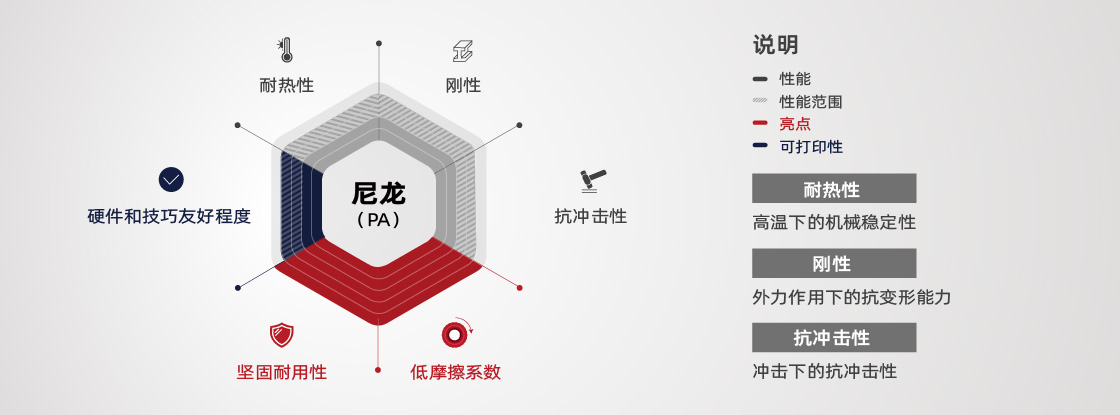 耐热性

刚性

硬件和技巧友好程度

尼龙
（PA）

抗冲击性

坚固耐用性

低摩擦系数

说明
性能
性能范围
亮点
可打印性

耐热性
高温下的机械稳定性

刚性
外力作用下的抗变形能力

抗冲击性
冲击下的抗冲击性